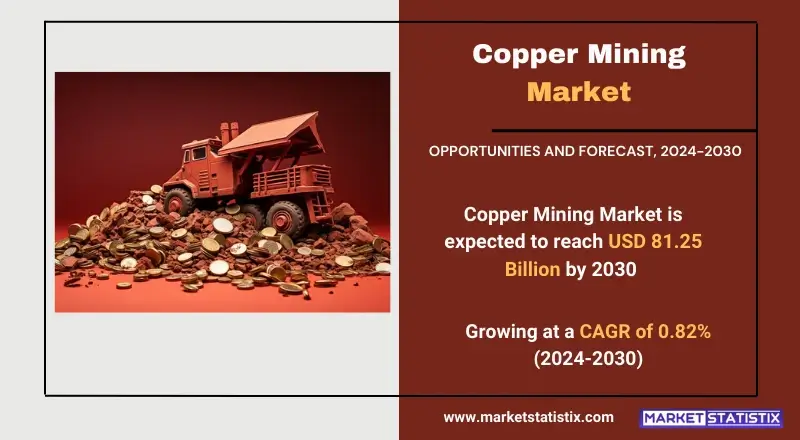 Copper Mining Market

OPPORTUNITIES AND FORECAST, 2024-2030

Copper Mining Market is expected to reach USD 81.25 Billion by 2030

Growing at a CAGR of 0.82% (2024-2030)

www.marketstatistix.com

MARKET STATISTIX